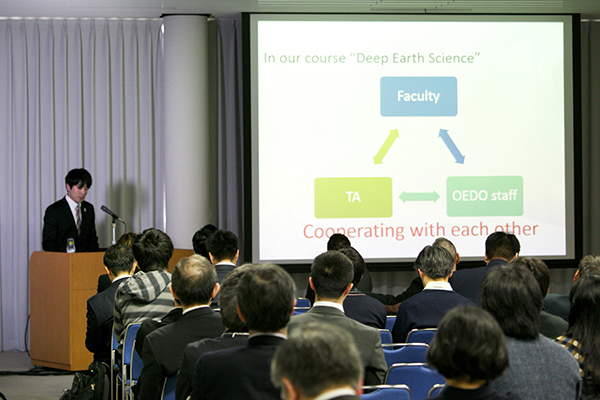 In our course "Deep Earth Science"

Faculty

TA

OEDO staff

Cooperating with each other